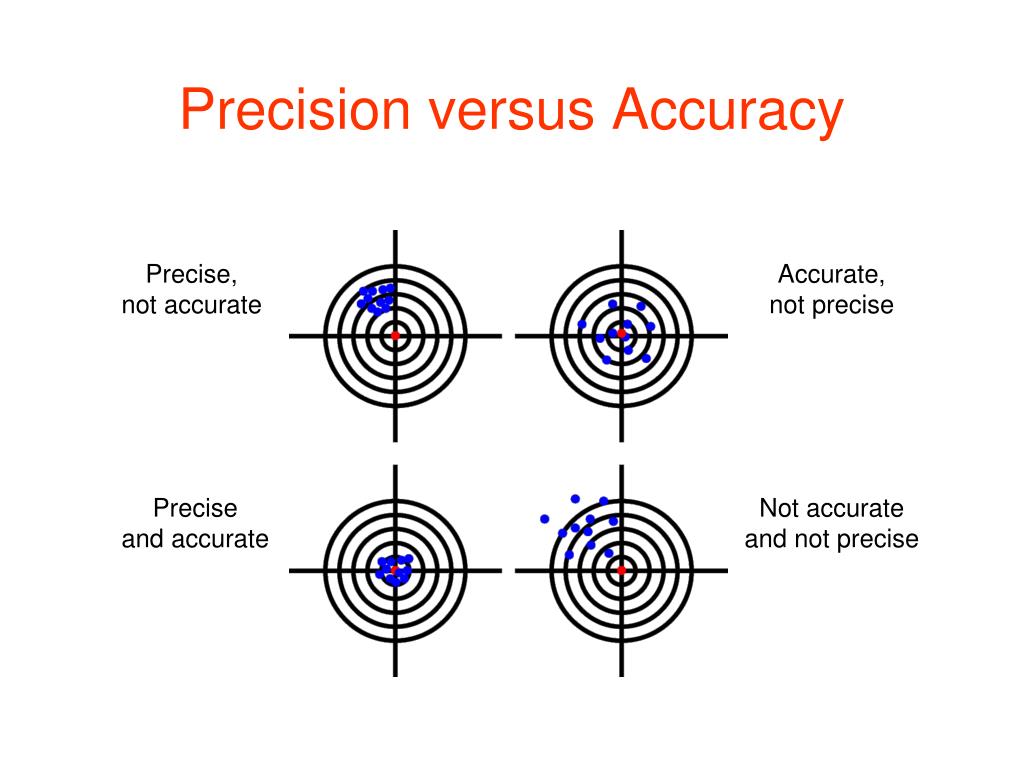 Precision versus Accuracy

Precise, not accurate

Accurate, not precise

Precise and accurate

Not accurate and not precise